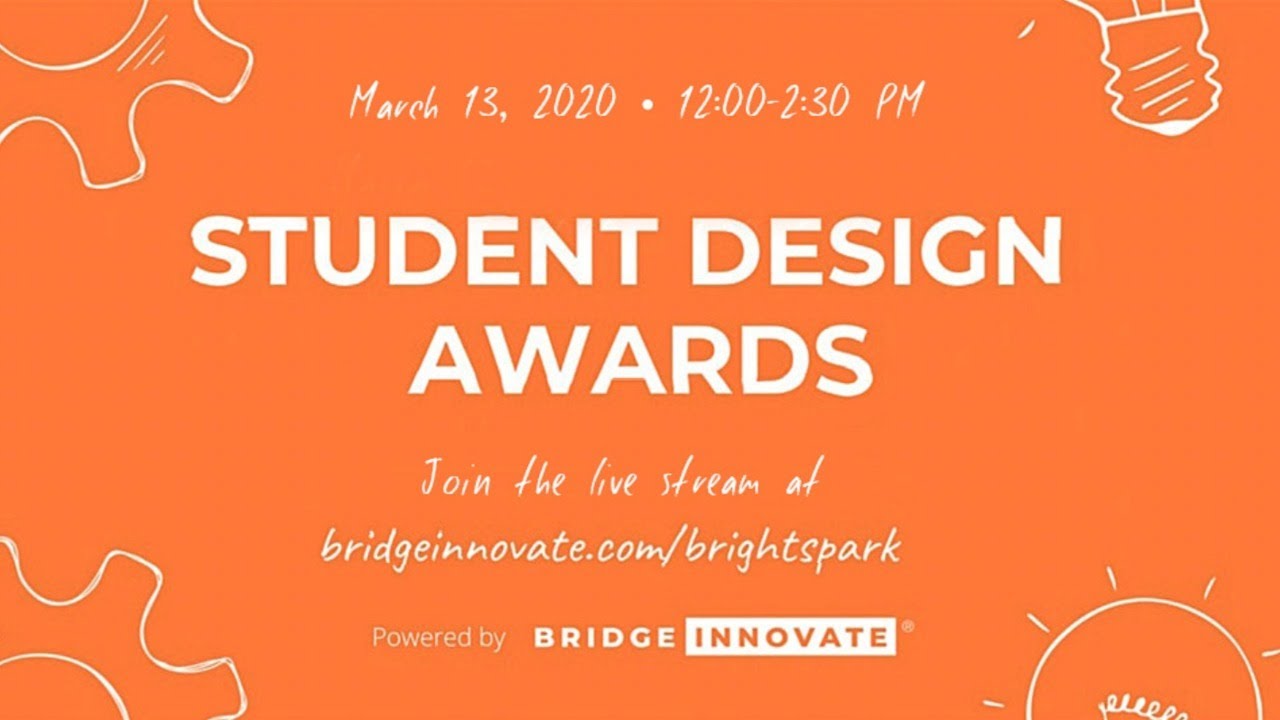 March 13, 2020 • 12:00-2:30 PM

STUDENT DESIGN AWARDS

Join the live stream at bridgeinnovate.com/brightspark

Powered by BRIDGE INNOVATE®